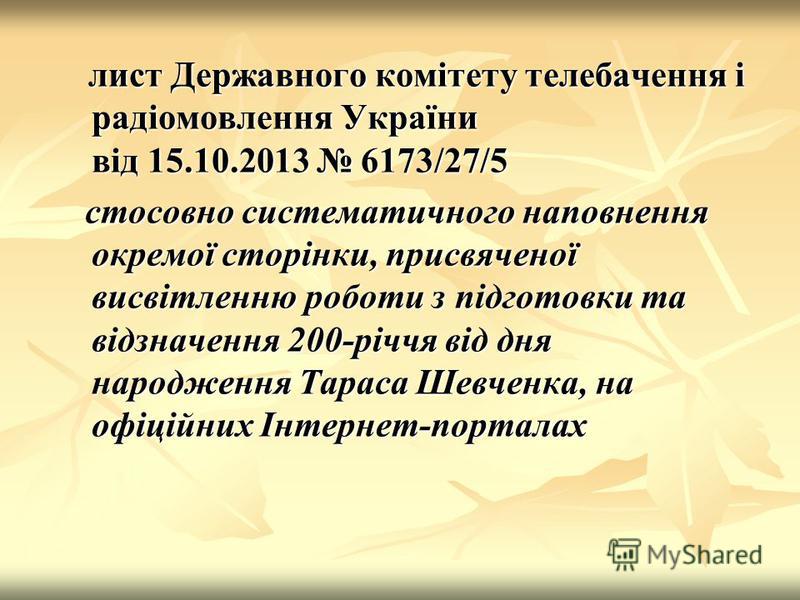 лист Державного комітету телебачення і радіомовлення України
від 15.10.2013 № 6173/27/5

стосовно систематичного наповнення окремої сторінки, присвяченої висвітленню роботи з підготовки та відзначення 200-річчя від дня народження Тараса Шевченка, на офіційних Інтернет-порталах

MyShared